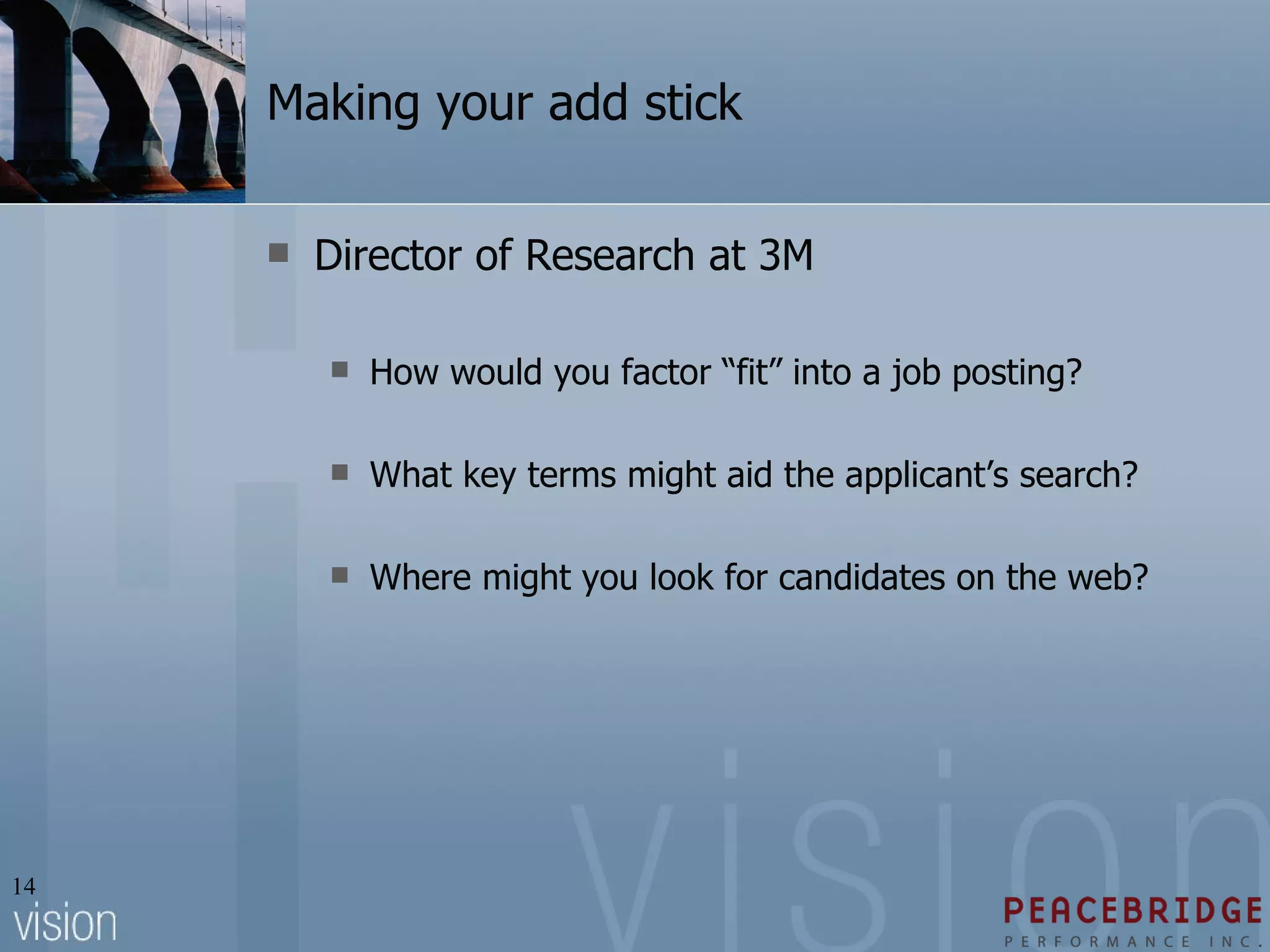 Making your add stick

Director of Research at 3M

How would you factor “fit” into a job posting?

What key terms might aid the applicant’s search?

Where might you look for candidates on the web?

vision

14

vision

PEACEBRIDGE
PERFORMANCE INC.